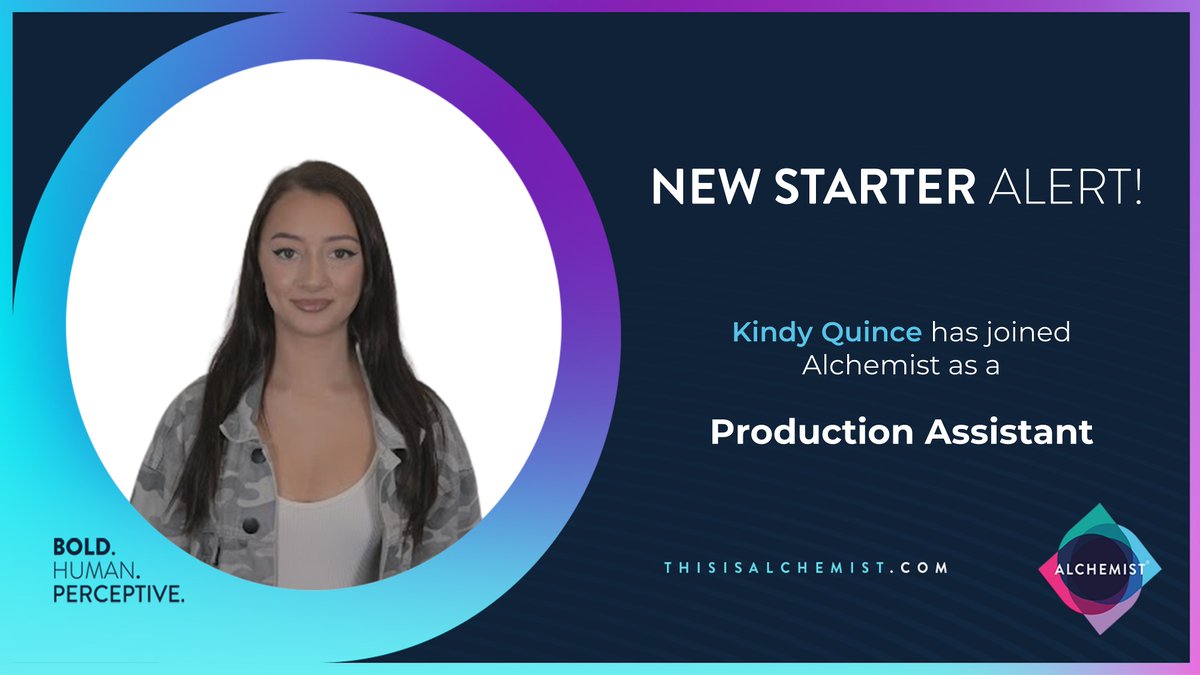 NEW STARTER ALERT!

Kindy Quince has joined Alchemist as a

Production Assistant

BOLD.
HUMAN.
PERCEPTIVE.

THISISALCHEMIST.COM

ALCHEMIST